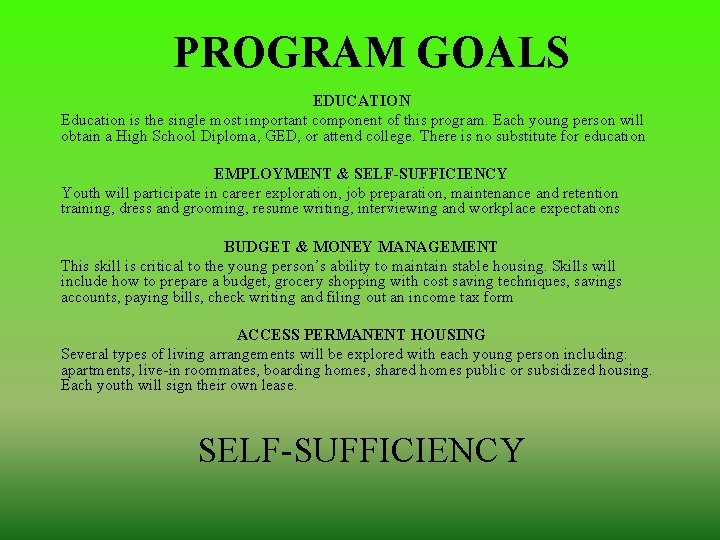 PROGRAM GOALS

EDUCATION

Education is the single most important component of this program. Each young person will obtain a High School Diploma, GED, or attend college. There is no substitute for education

EMPLOYMENT & SELF-SUFFICIENCY

Youth will participate in career exploration, job preparation, maintenance and retention training, dress and grooming, resume writing, interviewing and workplace expectations

BUDGET & MONEY MANAGEMENT

This skill is critical to the young person's ability to maintain stable housing. Skills will include how to prepare a budget, grocery shopping with cost saving techniques, savings accounts, paying bills, check writing and filing out an income tax form

ACCESS PERMANENT HOUSING

Several types of living arrangements will be explored with each young person including: apartments, live-in roommates, boarding homes, shared homes public or subsidized housing. Each youth will sign their own lease.

SELF-SUFFICIENCY